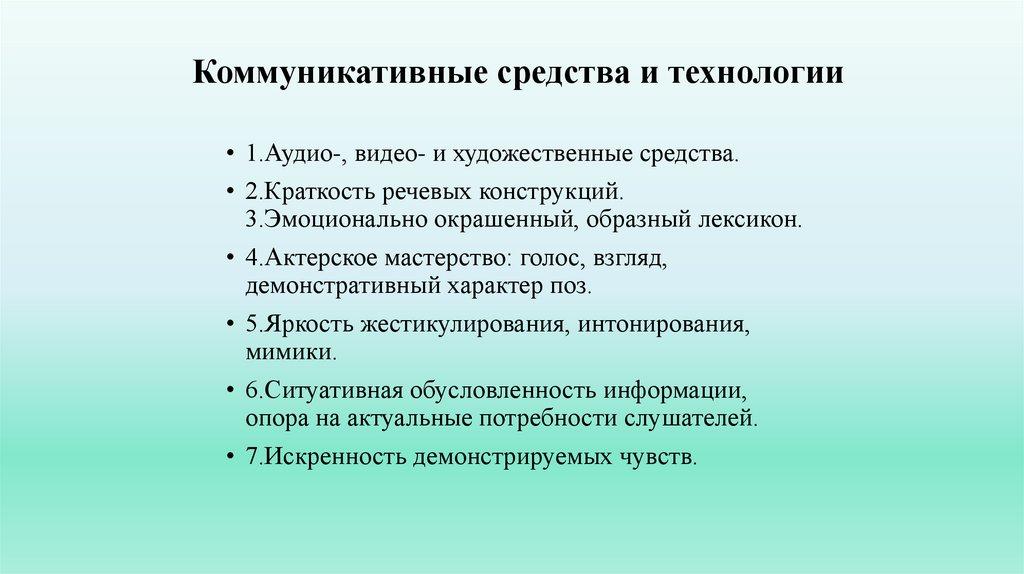 Коммуникативные средства и технологии

• 1.Аудио-, видео- и художественные средства.

• 2.Краткость речевых конструкций.
3.Эмоционально окрашенный, образный лексикон.

• 4.Актерское мастерство: голос, взгляд, демонстративный характер поз.

• 5.Яркость жестикулирования, интонирования, мимики.

• 6.Ситуативная обусловленность информации, опора на актуальные потребности слушателей.

• 7.Искренность демонстрируемых чувств.